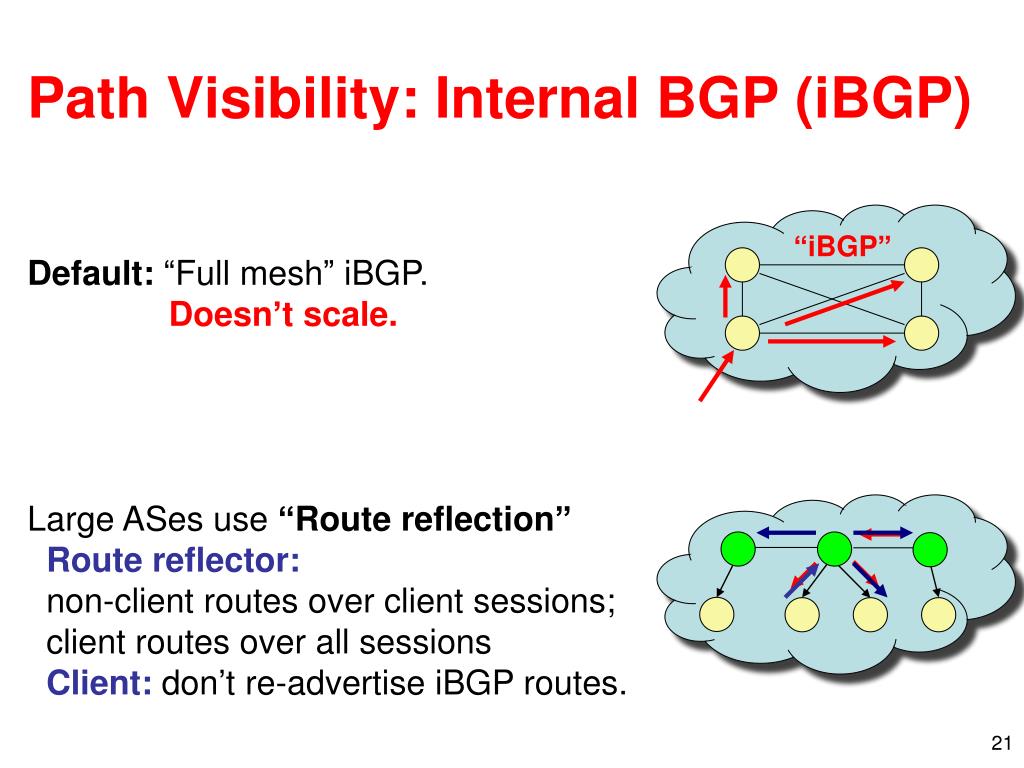 Path Visibility: Internal BGP (iBGP)

Default: “Full mesh” iBGP.
Doesn’t scale.

“iBGP”

Large ASes use “Route reflection”
Route reflector:
non-client routes over client sessions;
client routes over all sessions
Client: don’t re-advertise iBGP routes.

21